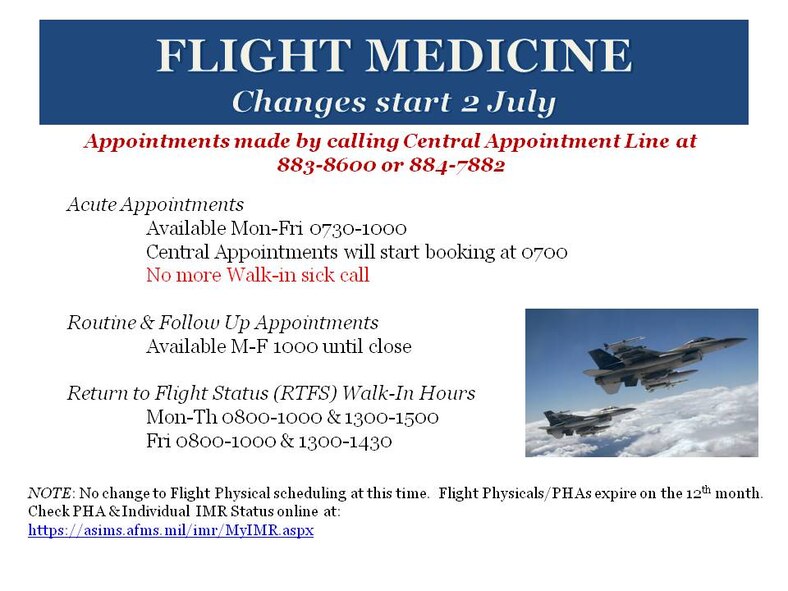 FLIGHT MEDICINE
Changes start 2 July

Appointments made by calling Central Appointment Line at 883-8600 or 884-7882

Acute Appointments
Available Mon-Fri 0730-1000
Central Appointments will start booking at 0700
No more Walk-in sick call

Routine & Follow Up Appointments
Available M-F 1000 until close

Return to Flight Status (RTFS) Walk-In Hours
Mon-Th 0800-1000 & 1300-1500
Fri 0800-1000 & 1300-1430

NOTE: No change to Flight Physical scheduling at this time. Flight Physicals/PHAs expire on the 12$^{th}$ month. Check PHA & Individual IMR Status online at:
https://asims.afms.mil/imr/MyIMR.aspx